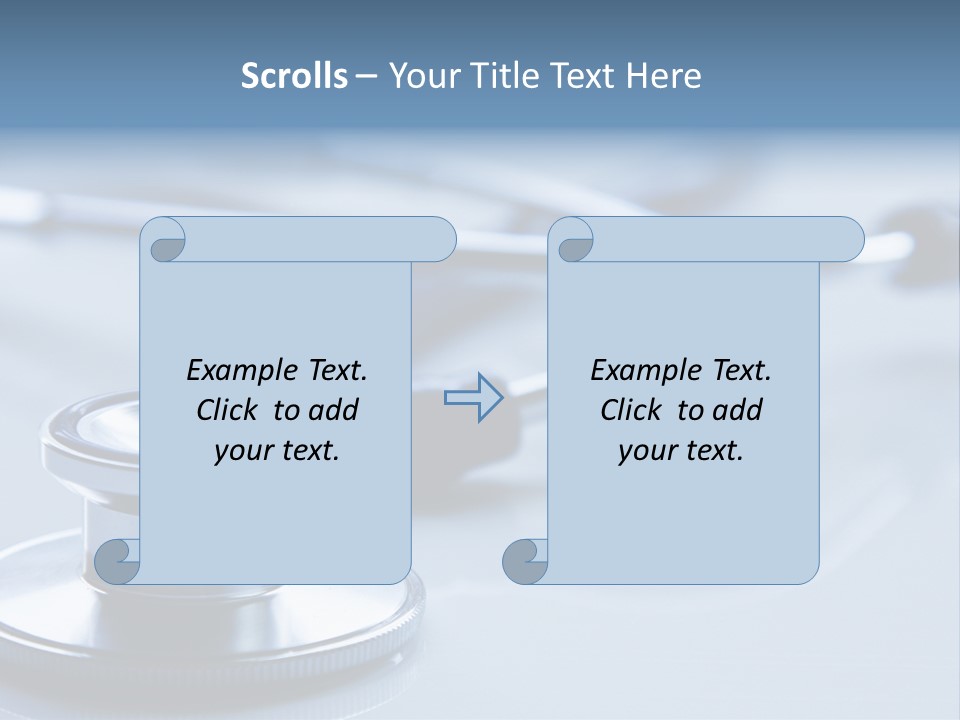 Scrolls – Your Title Text Here

Example Text. Click to add your text.

Example Text. Click to add your text.